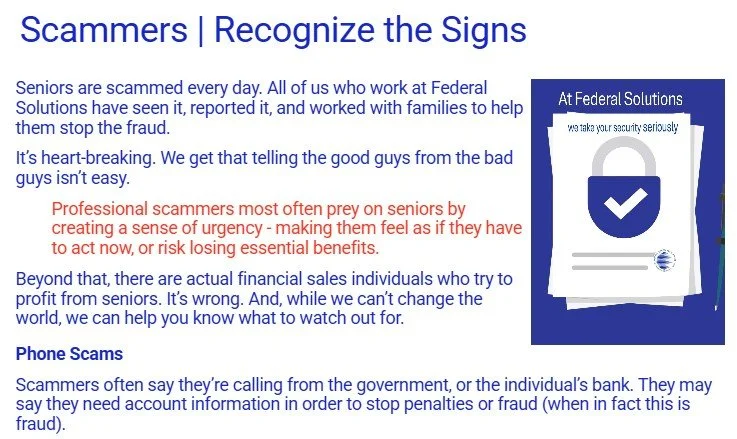 Scammers | Recognize the Signs

Seniors are scammed every day. All of us who work at Federal Solutions have seen it, reported it, and worked with families to help them stop the fraud.

It's heart-breaking. We get that telling the good guys from the bad guys isn't easy.

Professional scammers most often prey on seniors by creating a sense of urgency - making them feel as if they have to act now, or risk losing essential benefits.

Beyond that, there are actual financial sales individuals who try to profit from seniors. It's wrong. And, while we can't change the world, we can help you know what to watch out for.

At Federal Solutions

we take your security seriously

Phone Scams

Scammers often say they're calling from the government, or the individual's bank. They may say they need account information in order to stop penalties or fraud (when in fact this is fraud).